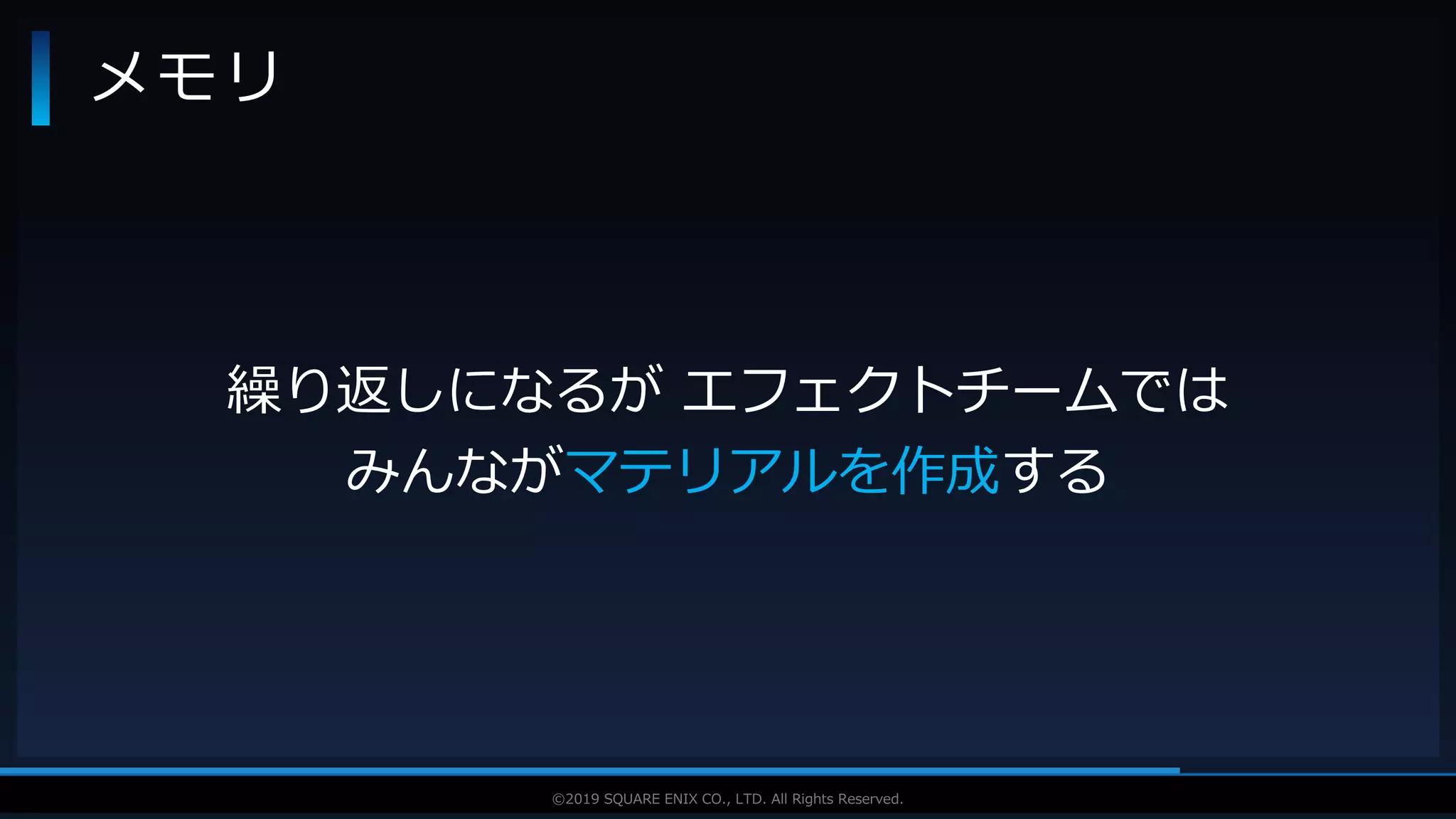 メモリ

繰り返しになるが エフェクトチームでは
みんながマテリアルを作成する

©2019 SQUARE ENIX CO., LTD. All Rights Reserved.